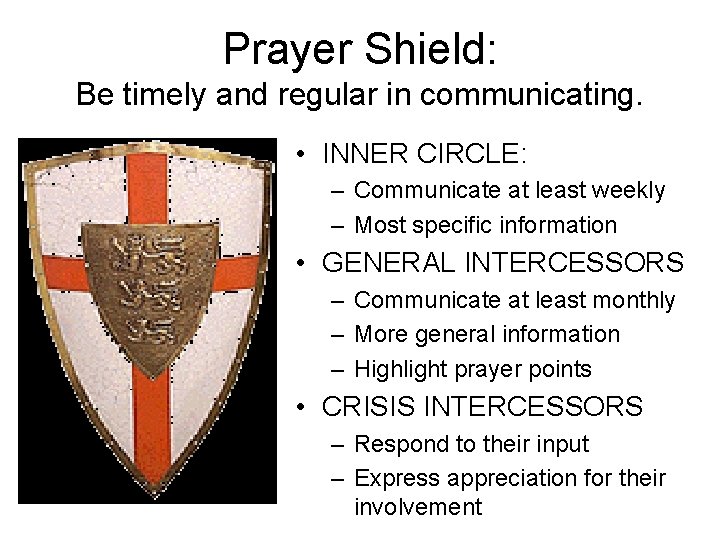 Prayer Shield:
Be timely and regular in communicating.

• INNER CIRCLE:
  – Communicate at least weekly
  – Most specific information
• GENERAL INTERCESSORS
  – Communicate at least monthly
  – More general information
  – Highlight prayer points
• CRISIS INTERCESSORS
  – Respond to their input
  – Express appreciation for their involvement